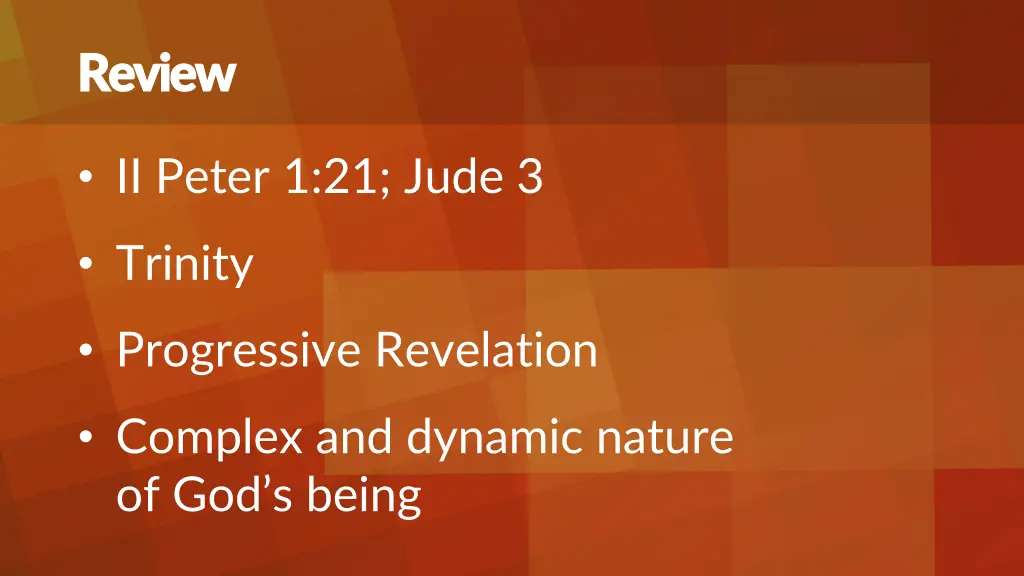 Review

• II Peter 1:21; Jude 3

• Trinity

• Progressive Revelation

• Complex and dynamic nature of God's being